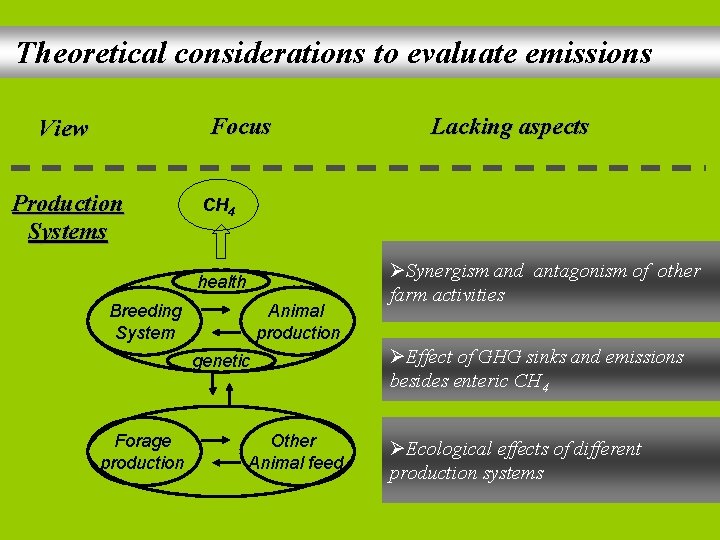 Theoretical considerations to evaluate emissions

View

Focus

Lacking aspects

Production Systems

$CH_4$

health

Breeding System

Animal production

genetic

Forage production

Other Animal feed

➢Synergism and antagonism of other farm activities

➢Effect of GHG sinks and emissions besides enteric $CH_4$

➢Ecological effects of different production systems